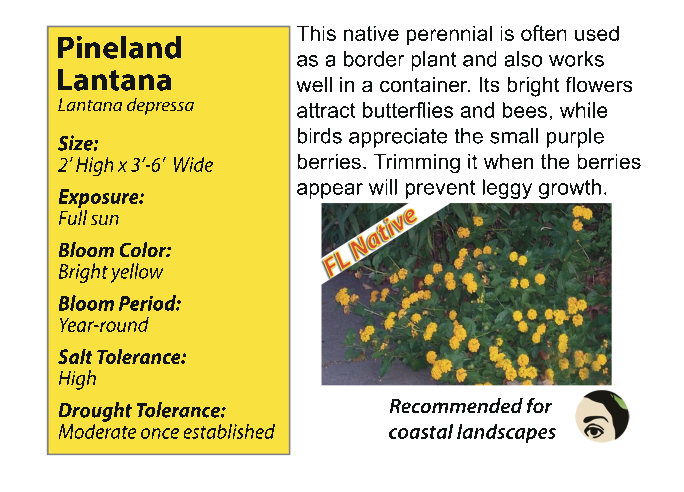 Pineland Lantana
Lantana depressa

Size:
2' High x 3'-6' Wide

Exposure:
Full sun

Bloom Color:
Bright yellow

Bloom Period:
Year-round

Salt Tolerance:
High

Drought Tolerance:
Moderate once established

This native perennial is often used as a border plant and also works well in a container. Its bright flowers attract butterflies and bees, while birds appreciate the small purple berries. Trimming it when the berries appear will prevent leggy growth.

FL Native

Recommended for coastal landscapes